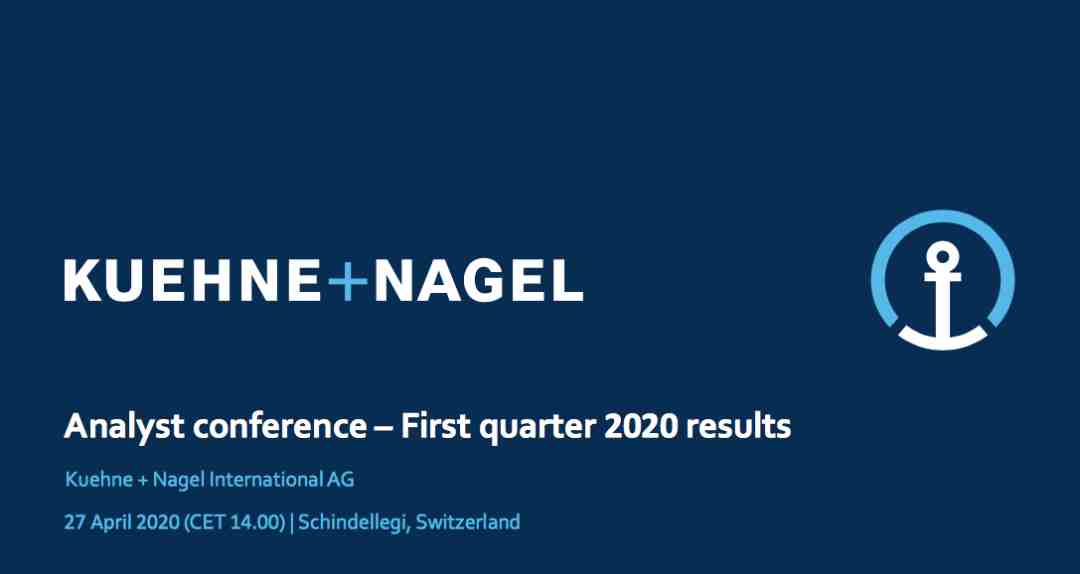 KUEHNE+NAGEL

Analyst conference – First quarter 2020 results

Kuehne + Nagel International AG

27 April 2020 (CET 14.00) | Schindellegi, Switzerland